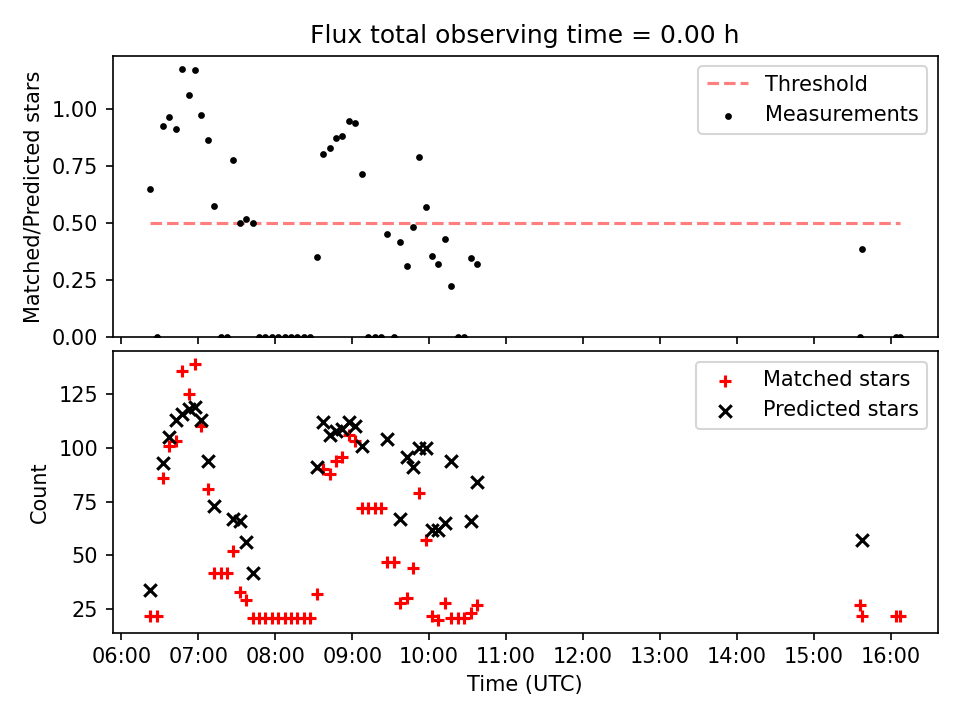 Flux total observing time = 0.00 h

Matched/Predicted stars

1.00
0.75
0.50
0.25
0.00

Threshold
Measurements

Count

125
100
75
50
25

Matched stars
Predicted stars

06:00 07:00 08:00 09:00 10:00 11:00 12:00 13:00 14:00 15:00 16:00

Time (UTC)